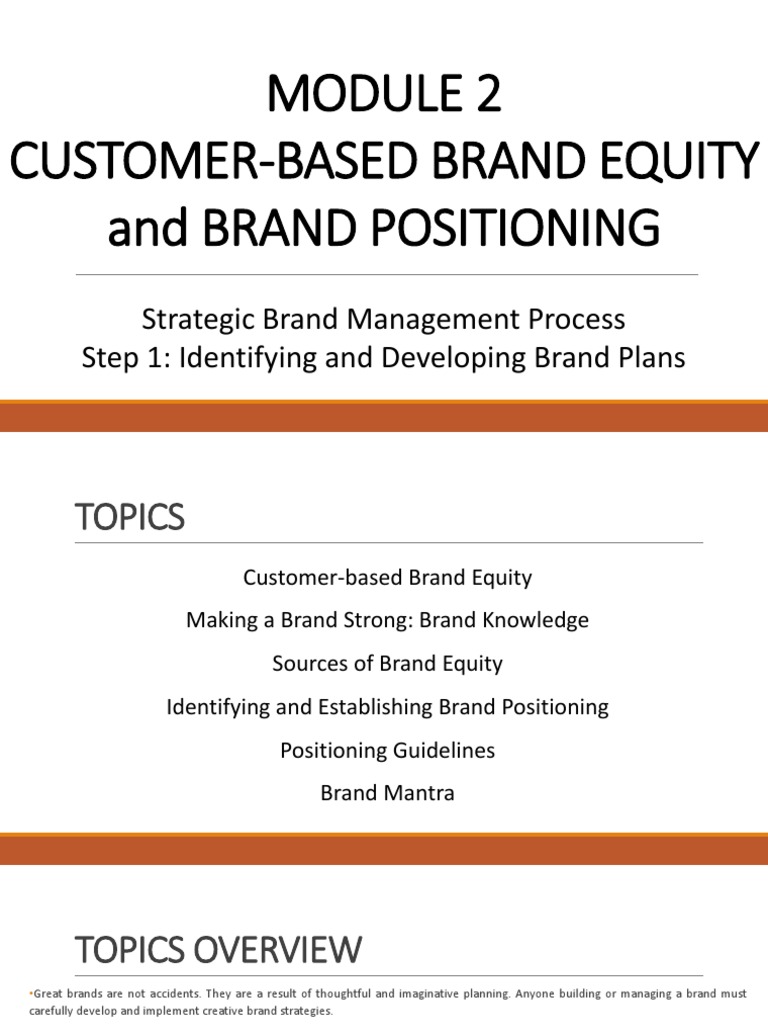 MODULE 2
CUSTOMER-BASED BRAND EQUITY and BRAND POSITIONING

Strategic Brand Management Process
Step 1: Identifying and Developing Brand Plans

TOPICS

Customer-based Brand Equity

Making a Brand Strong: Brand Knowledge

Sources of Brand Equity

Identifying and Establishing Brand Positioning

Positioning Guidelines

Brand Mantra

TOPICS OVERVIEW

•Great brands are not accidents. They are a result of thoughtful and imaginative planning. Anyone building or managing a brand must carefully develop and implement creative brand strategies.